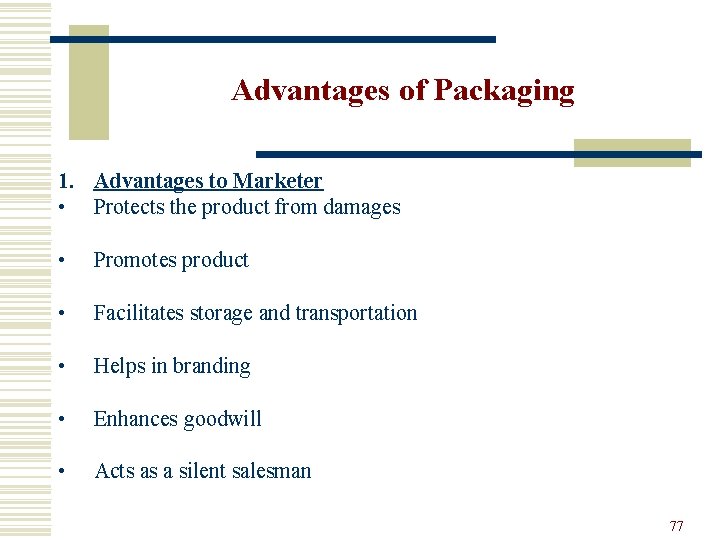 Advantages of Packaging

1. Advantages to Marketer
• Protects the product from damages

• Promotes product

• Facilitates storage and transportation

• Helps in branding

• Enhances goodwill

• Acts as a silent salesman

77